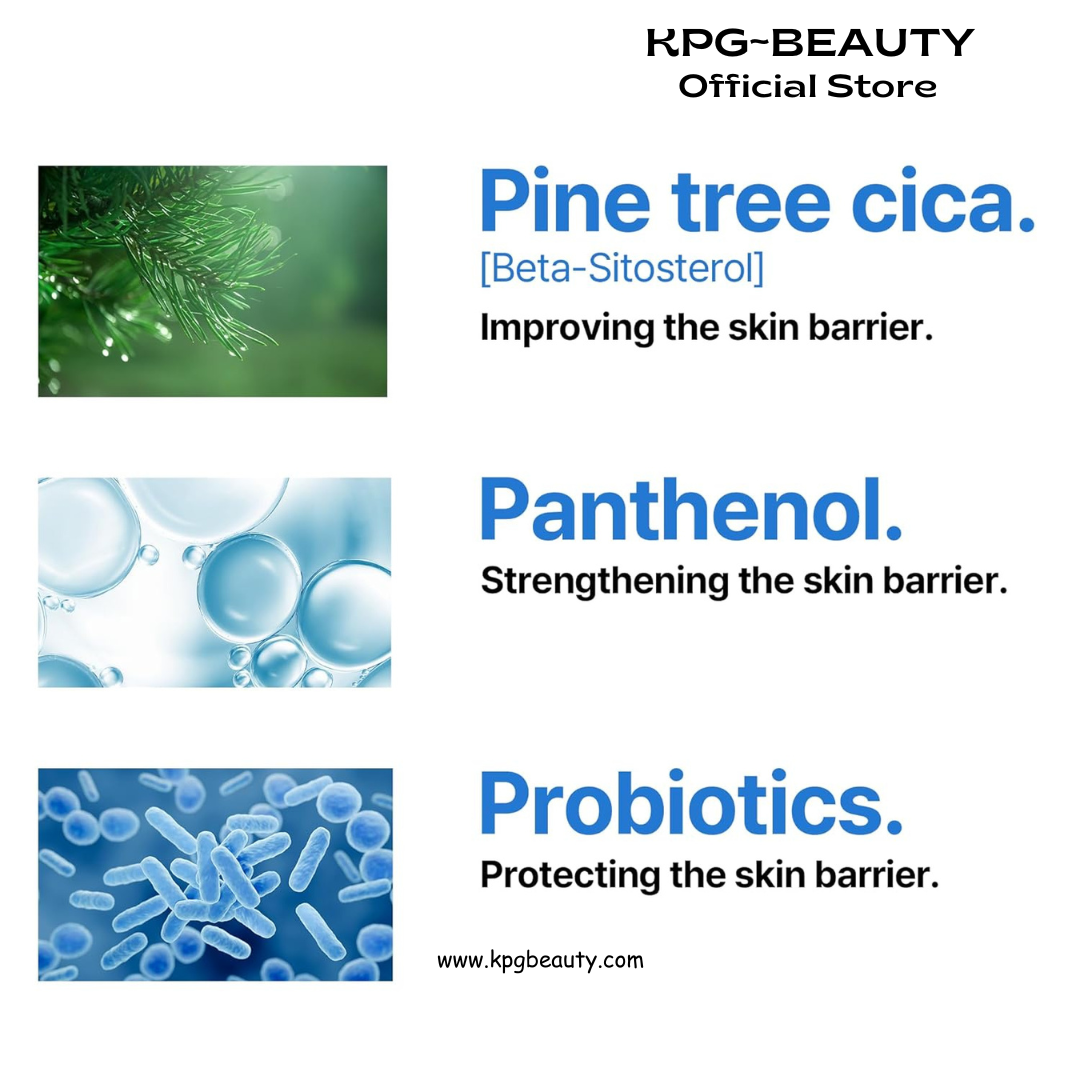 KPG~BEAUTY
Official Store

Pine tree cica.
[Beta-Sitosterol]
Improving the skin barrier.

Panthenol.
Strengthening the skin barrier.

Probiotics.
Protecting the skin barrier.

www.kpgbeauty.com